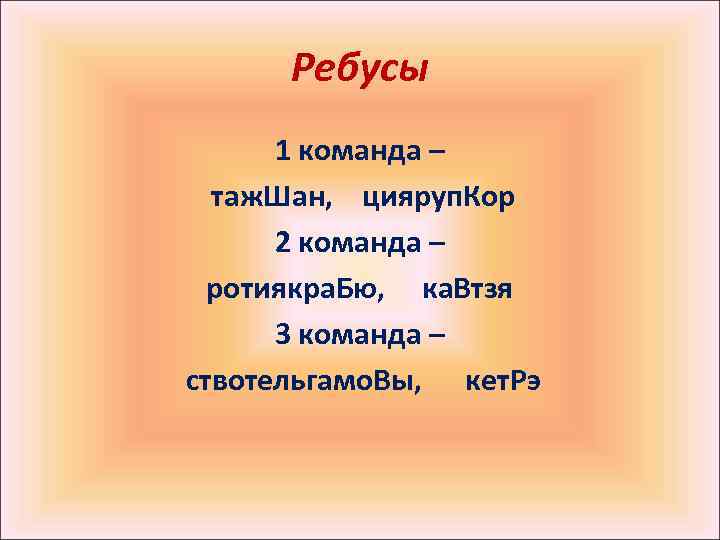 Ребусы

1 команда –
тажШан, циярупКор
2 команда –
ротиякраБю, каВтзя
3 команда –
ствотельгамоВы, кетРэ